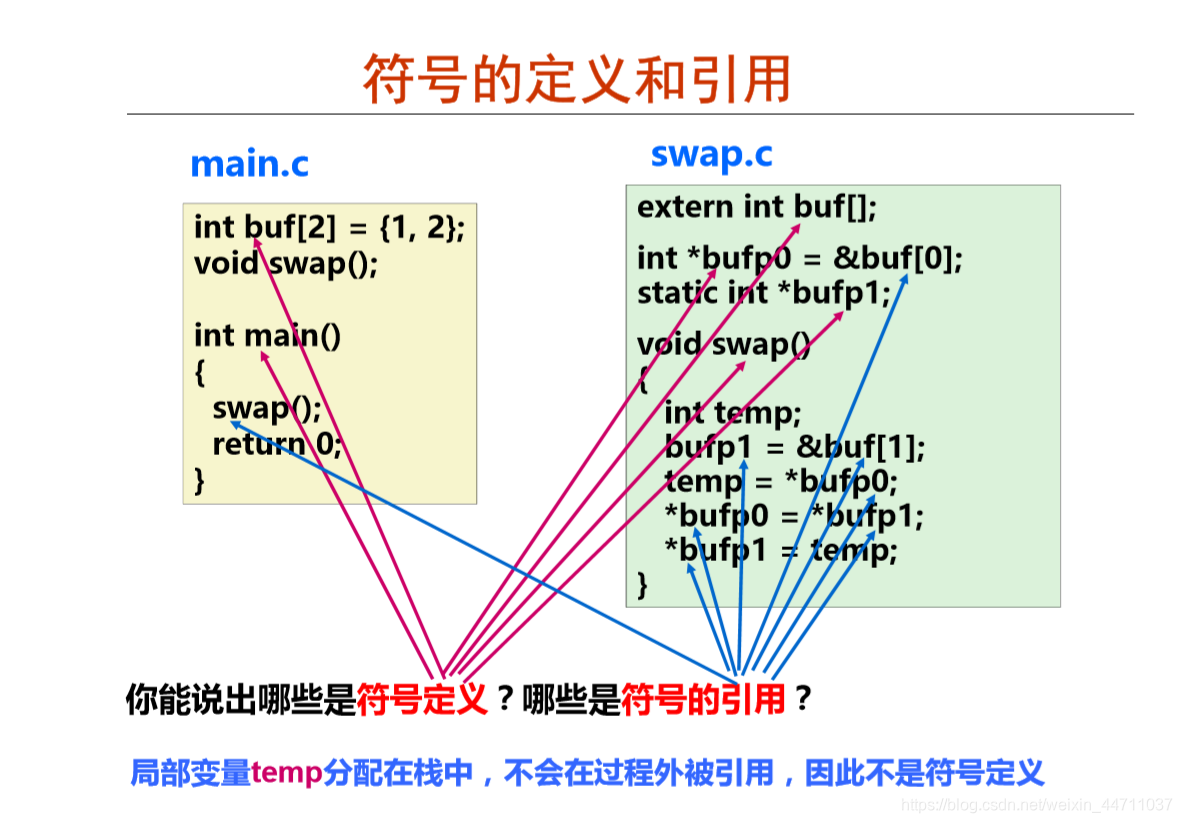 符号的定义和引用

main.c

int buf[2] = {1, 2};
void swap();

int main()
{
  swap();
  return 0;
}

swap.c

extern int buf[];

int *bufp0 = &buf[0];
static int *bufp1;

void swap()
{
  int temp;
  bufp1 = &buf[1];
  temp = *bufp0;
  *bufp0 = *bufp1;
  *bufp1 = temp;
}

你能说出哪些是符号定义？哪些是符号的引用？

局部变量temp分配在栈中，不会在过程外被引用，因此不是符号定义

https://blog.csdn.net/weixin_44711037